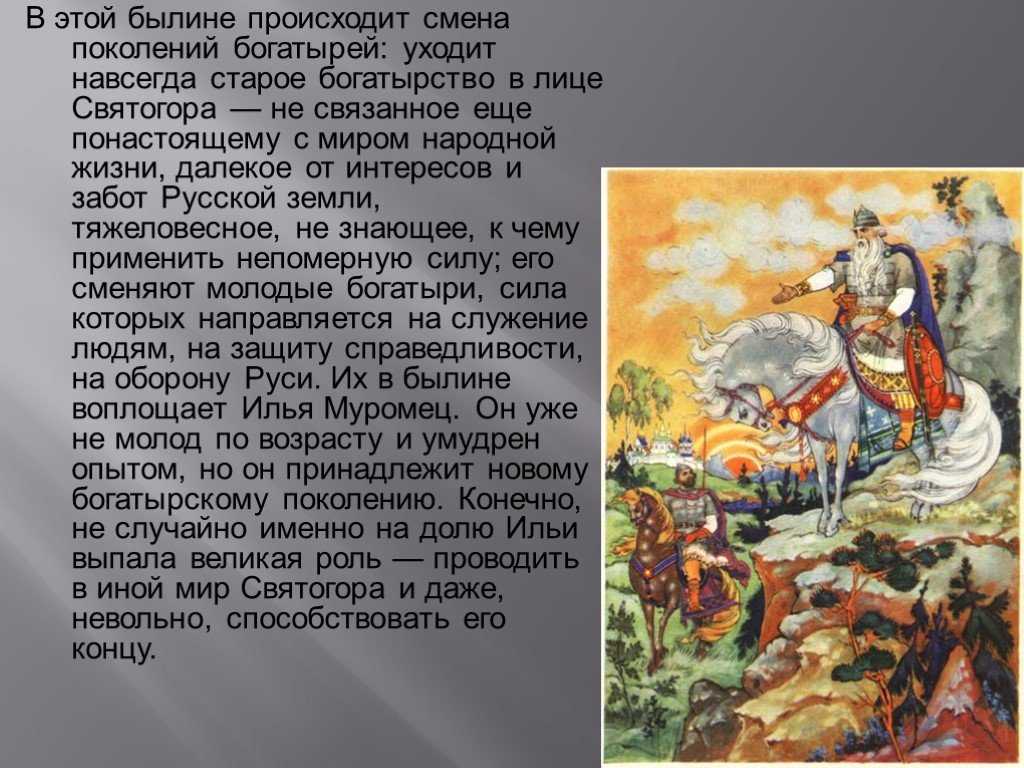 В этой былине происходит смена поколений богатырей: уходит навсегда старое богатырство в лице Святогора — не связанное еще понастоящему с миром народной жизни, далекое от интересов и забот Русской земли, тяжеловесное, не знающее, к чему применить непомерную силу; его сменяют молодые богатыри, сила которых направляется на служение людям, на защиту справедливости, на оборону Руси. Их в былине воплощает Илья Муромец. Он уже не молод по возрасту и умудрен опытом, но он принадлежит новому богатырскому поколению. Конечно, не случайно именно на долю Ильи выпала великая роль — проводить в иной мир Святогора и даже, невольно, способствовать его концу.